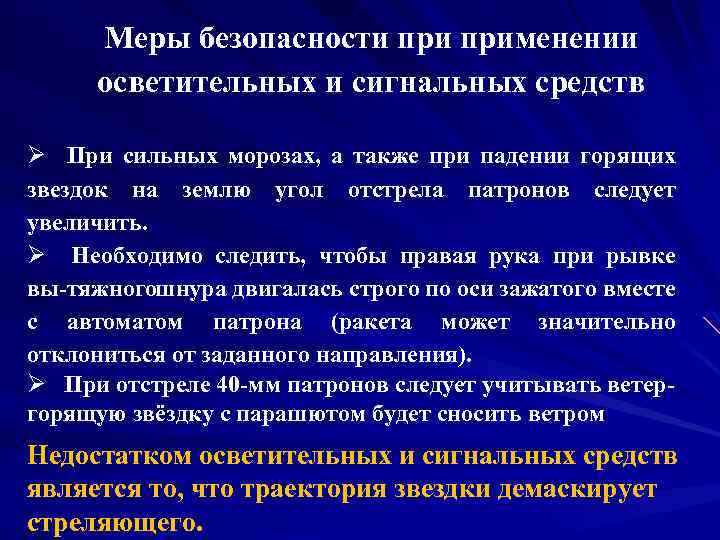 Меры безопасности при применении осветительных и сигнальных средств

➢ При сильных морозах, а также при падении горящих звездок на землю угол отстрела патронов следует увеличить.

➢ Необходимо следить, чтобы правая рука при рывке вы-тяжногошнура двигалась строго по оси зажатого вместе с автоматом патрона (ракета может значительно отклониться от заданного направления).

➢ При отстреле 40-мм патронов следует учитывать ветер-горящую звёздку с парашютом будет сносить ветром

Недостатком осветительных и сигнальных средств является то, что траектория звездки демаскирует стреляющего.